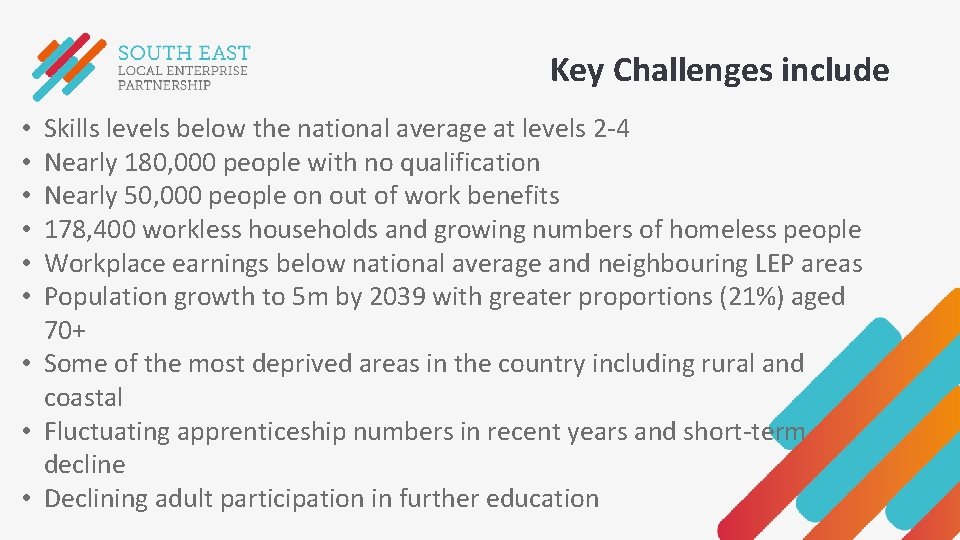 SOUTH EAST
LOCAL ENTERPRISE
PARTNERSHIP

Key Challenges include

• Skills levels below the national average at levels 2-4
• Nearly 180,000 people with no qualification
• Nearly 50,000 people on out of work benefits
• 178,400 workless households and growing numbers of homeless people
• Workplace earnings below national average and neighbouring LEP areas
• Population growth to 5m by 2039 with greater proportions (21%) aged 70+
• Some of the most deprived areas in the country including rural and coastal
• Fluctuating apprenticeship numbers in recent years and short-term decline
• Declining adult participation in further education